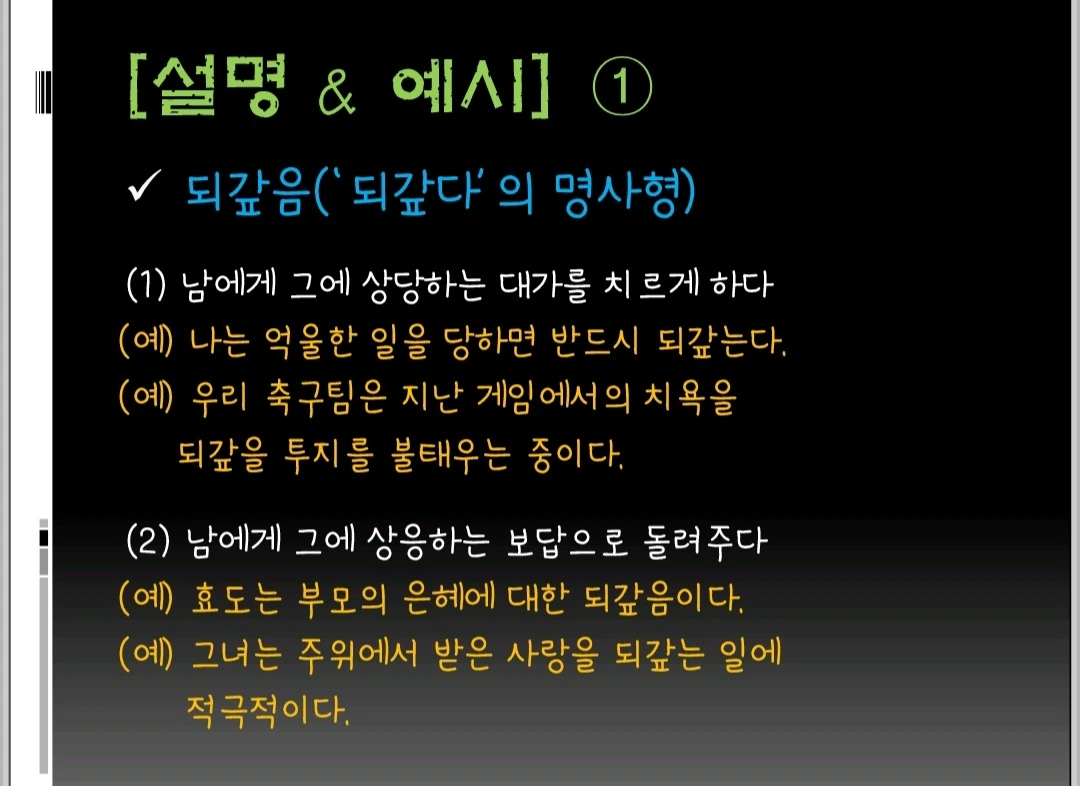 [설명 & 예시] ①

✓ 되갚음('되갚다'의 명사형)

(1) 남에게 그에 상당하는 대가를 치르게 하다
(예) 나는 억울한 일을 당하면 반드시 되갚는다.
(예) 우리 축구팀은 지난 게임에서의 치욕을 되갚을 투지를 불태우는 중이다.

(2) 남에게 그에 상응하는 보답으로 돌려주다
(예) 효도는 부모의 은혜에 대한 되갚음이다.
(예) 그녀는 주위에서 받은 사랑을 되갚는 일에 적극적이다.